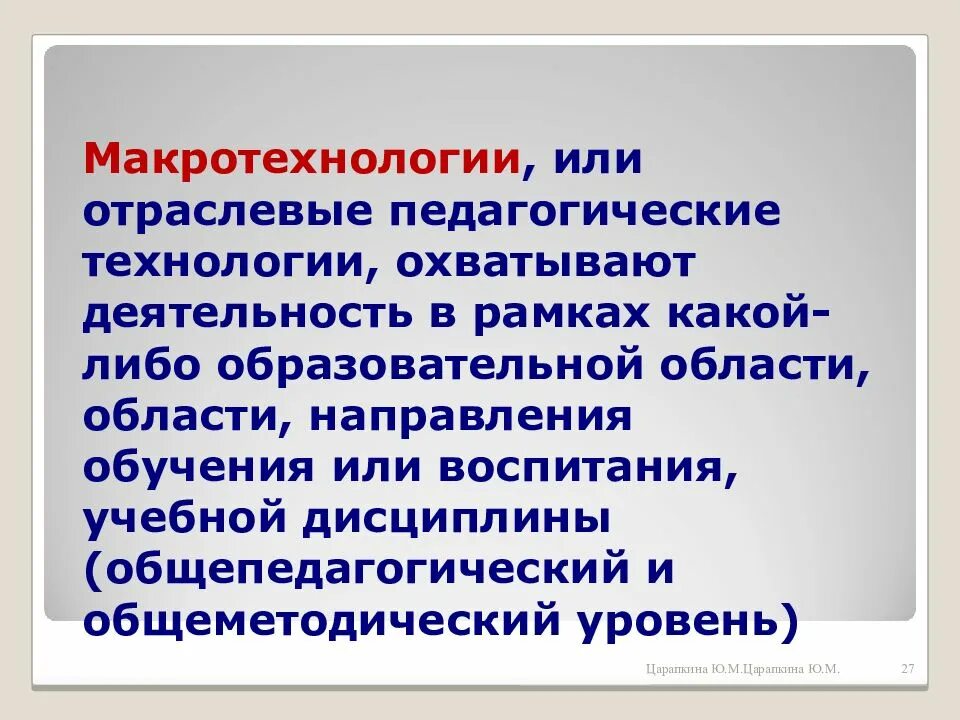 Макротехнологии, или отраслевые педагогические технологии, охватывают деятельность в рамках какой-либо образовательной области, области, направления обучения или воспитания, учебной дисциплины (общепедагогический и общеметодический уровень)

Царапкина Ю.М.Царапкина Ю.М. 27